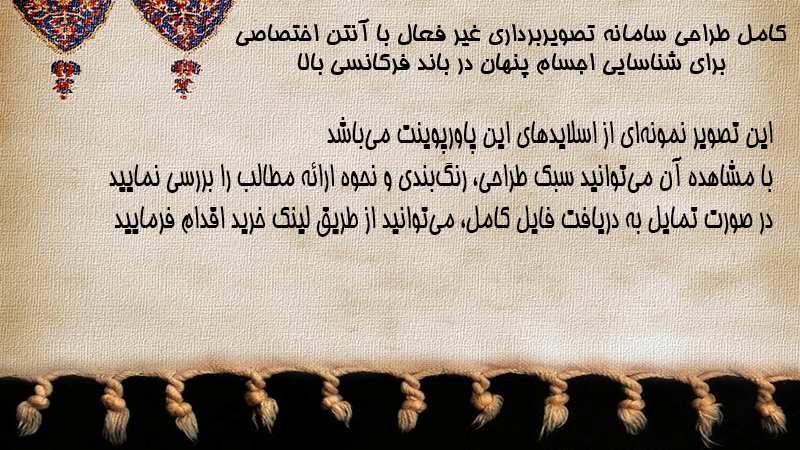 کامل طراحی سامانه تصویربرداری غیر فعال با آنتن اختصاصی برای شناسایی اجسام پنهان در باند فرکانسی بالا

این تصویر نمونه‌ای از اسلایدهای این پاورپوینت می‌باشد
با مشاهده آن می‌توانید سبک طراحی، رنگ‌بندی و نحوه ارائه مطالب را بررسی نمایید
در صورت تمایل به دریافت فایل کامل، می‌توانید از طریق لینک خرید اقدام فرمایید